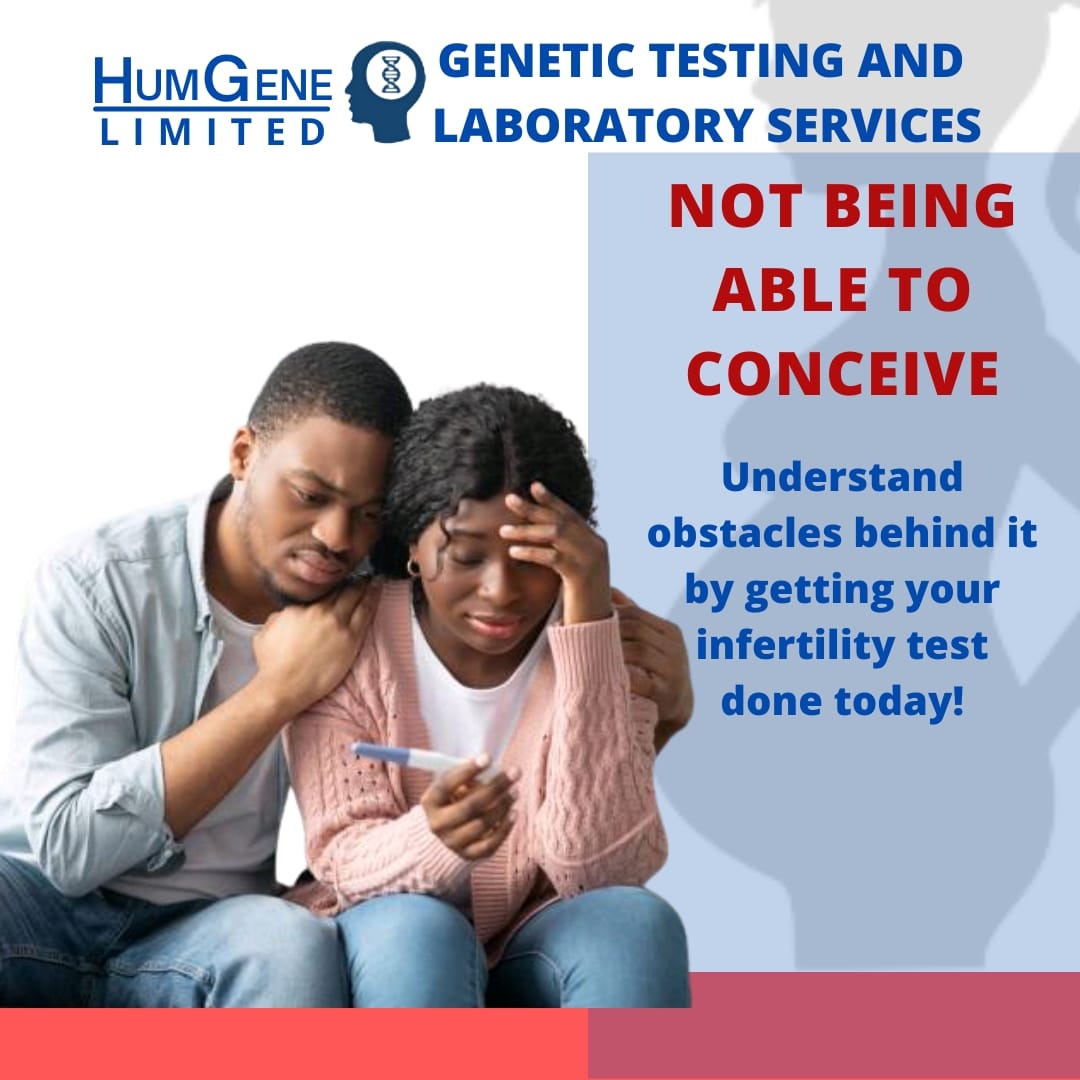 HUMGENE
LIMITED

GENETIC TESTING AND LABORATORY SERVICES

NOT BEING ABLE TO CONCEIVE

Understand obstacles behind it by getting your infertility test done today!